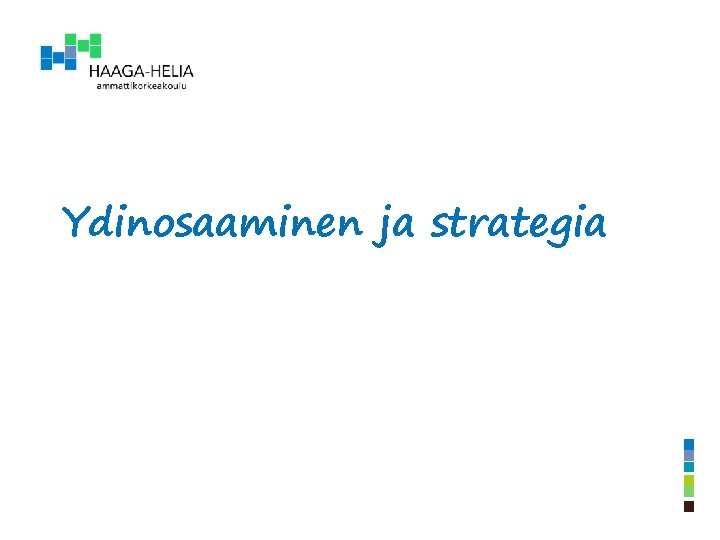 HAAGA-HELIA
ammattikorkeakoulu

Ydinosaaminen ja strategia